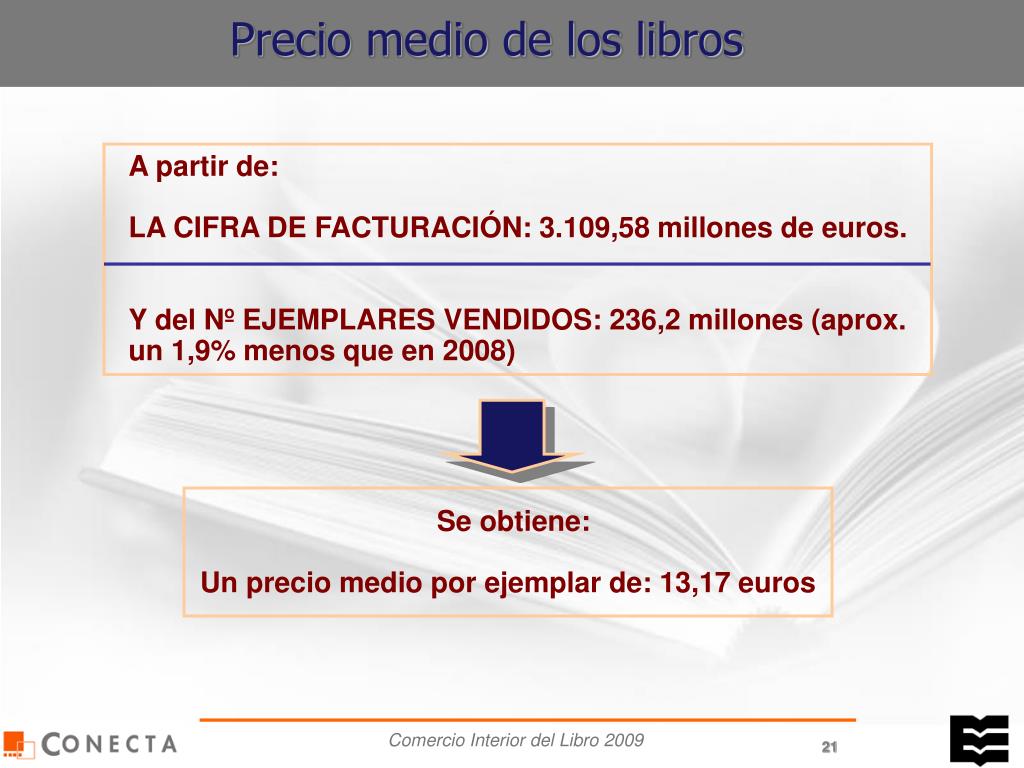 Precio medio de los libros

A partir de:

LA CIFRA DE FACTURACIÓN: 3.109,58 millones de euros.

Y del Nº EJEMPLARES VENDIDOS: 236,2 millones (aprox. un 1,9% menos que en 2008)

Se obtiene:

Un precio medio por ejemplar de: 13,17 euros

CONECTA

Comercio Interior del Libro 2009

21